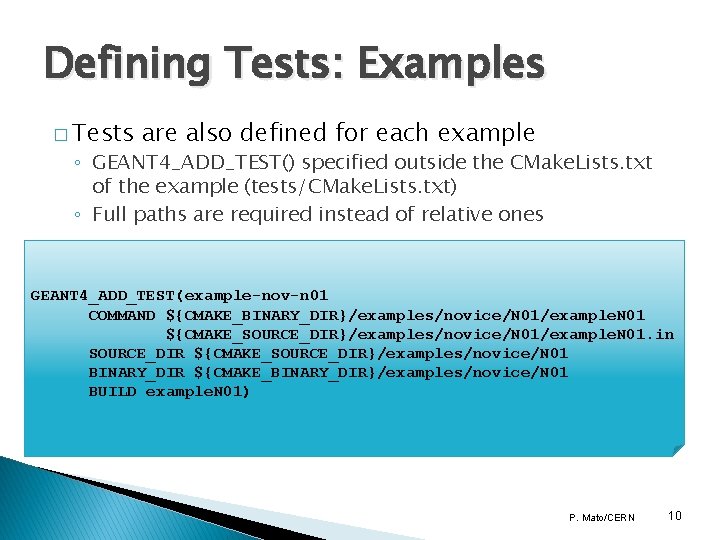 Defining Tests: Examples

□ Tests are also defined for each example

◦ GEANT4_ADD_TEST() specified outside the CMakeLists.txt of the example (tests/CMakeLists.txt)

◦ Full paths are required instead of relative ones

GEANT4_ADD_TEST(example-nov-n01
COMMAND ${CMAKE_BINARY_DIR}/examples/novice/N01/exampleN01
${CMAKE_SOURCE_DIR}/examples/novice/N01/exampleN01.in
SOURCE_DIR ${CMAKE_SOURCE_DIR}/examples/novice/N01
BINARY_DIR ${CMAKE_BINARY_DIR}/examples/novice/N01
BUILD exampleN01)

P. Mato/CERN 10